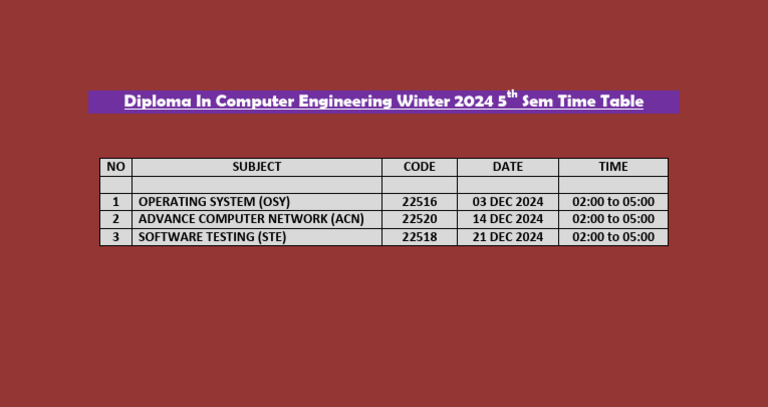 Diploma In Computer Engineering Winter 2024 5$^{th}$ Sem Time Table

| NO | SUBJECT | CODE | DATE | TIME |
|---|---|---|---|---|
| | | | | |
| 1 | OPERATING SYSTEM (OSY) | 22516 | 03 DEC 2024 | 02:00 to 05:00 |
| 2 | ADVANCE COMPUTER NETWORK (ACN) | 22520 | 14 DEC 2024 | 02:00 to 05:00 |
| 3 | SOFTWARE TESTING (STE) | 22518 | 21 DEC 2024 | 02:00 to 05:00 |